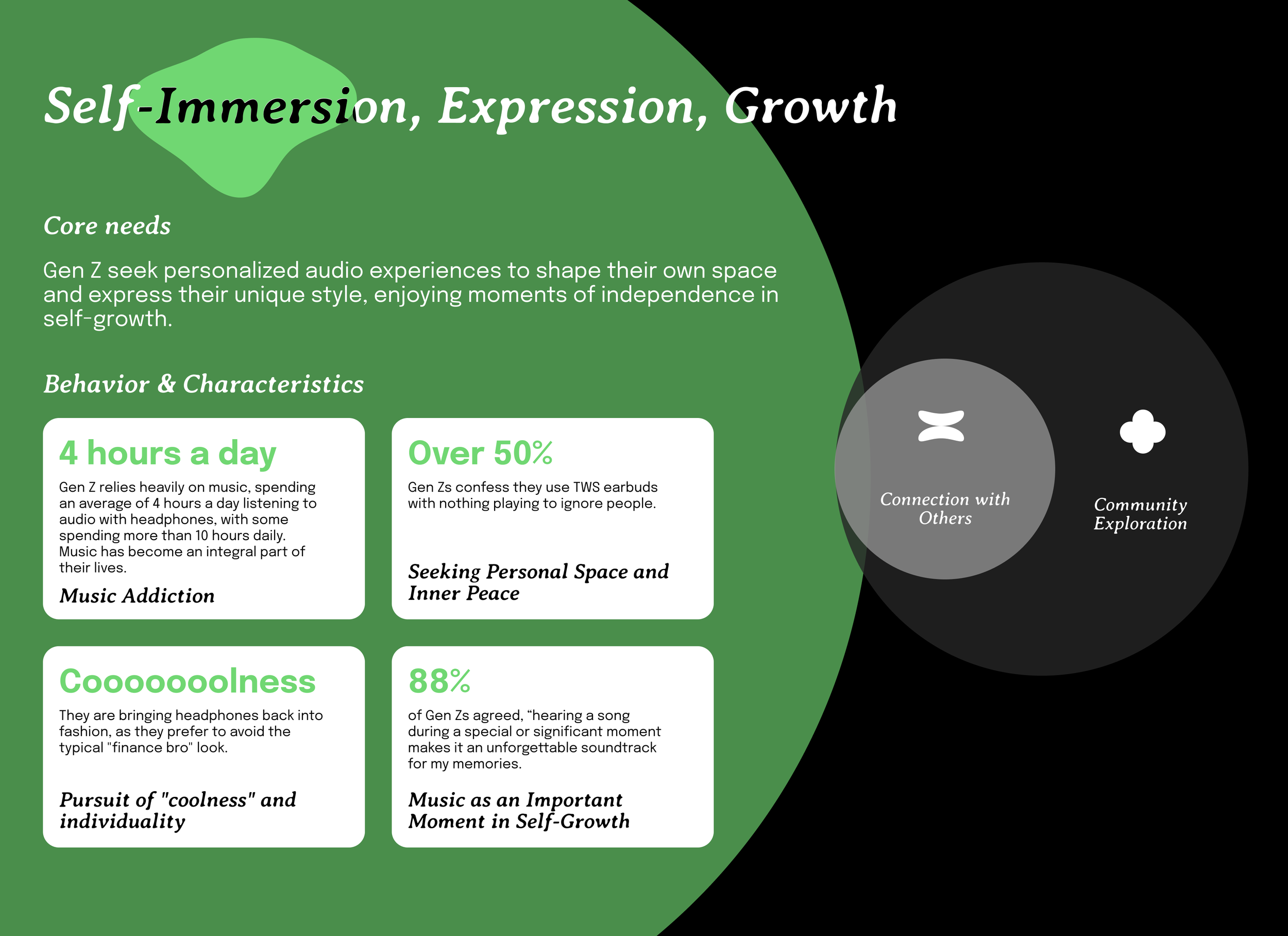 Self-Immersion, Expression, Growth

Core needs

Gen Z seek personalized audio experiences to shape their own space and express their unique style, enjoying moments of independence in self-growth.

Behavior & Characteristics

4 hours a day

Gen Z relies heavily on music, spending an average of 4 hours a day listening to audio with headphones, with some spending more than 10 hours daily. Music has become an integral part of their lives.

Music Addiction

Over 50%

Gen Zs confess they use TWS earbuds with nothing playing to ignore people.

Seeking Personal Space and Inner Peace

Cooooooolness

They are bringing headphones back into fashion, as they prefer to avoid the typical "finance bro" look.

Pursuit of "coolness" and individuality

88%

of Gen Zs agreed, “hearing a song during a special or significant moment makes it an unforgettable soundtrack for my memories.

Music as an Important Moment in Self-Growth

Connection with Others

Community Exploration